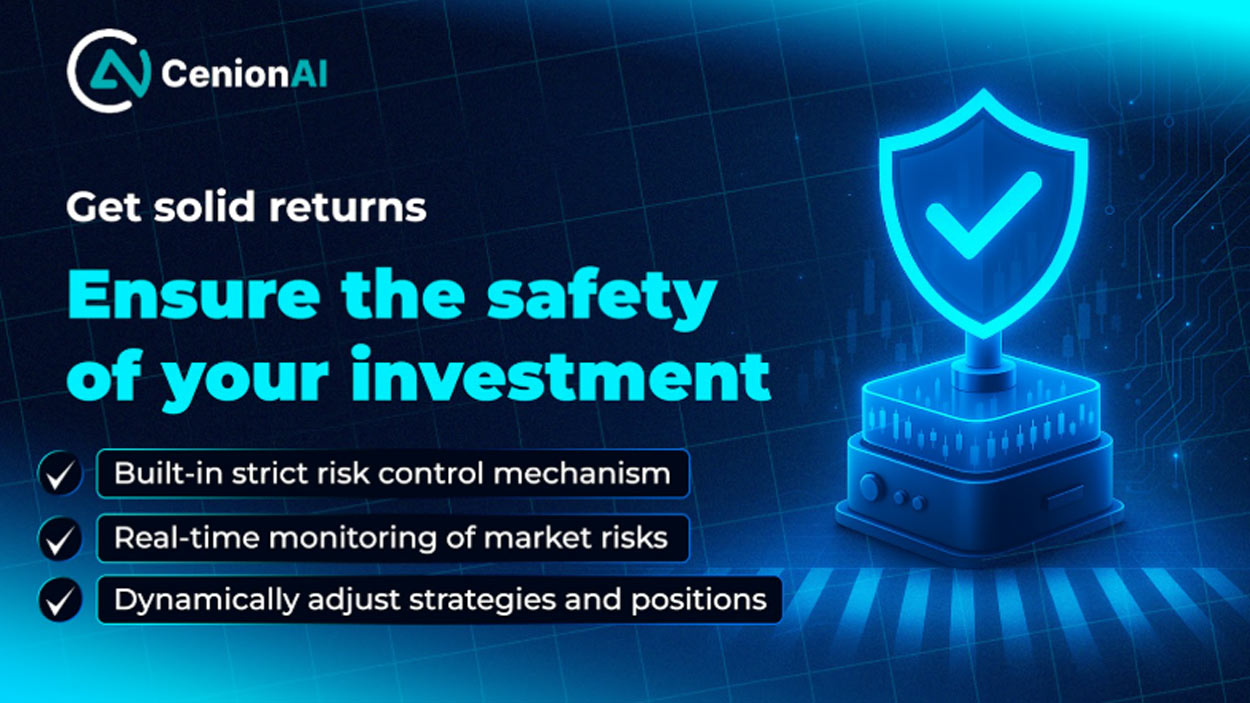 CenionAI

Get solid returns

Ensure the safety of your investment

Built-in strict risk control mechanism

Real-time monitoring of market risks

Dynamically adjust strategies and positions